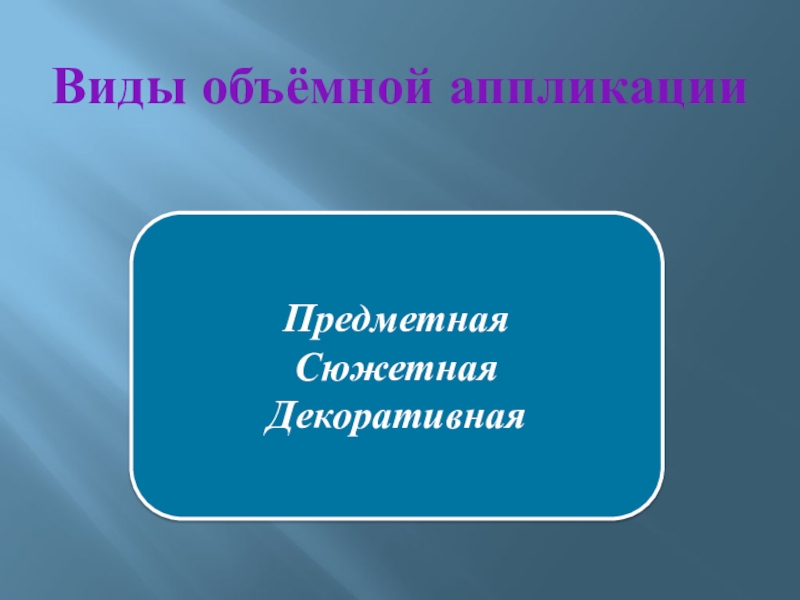 Виды объёмной аппликации

Предметная
Сюжетная
Декоративная